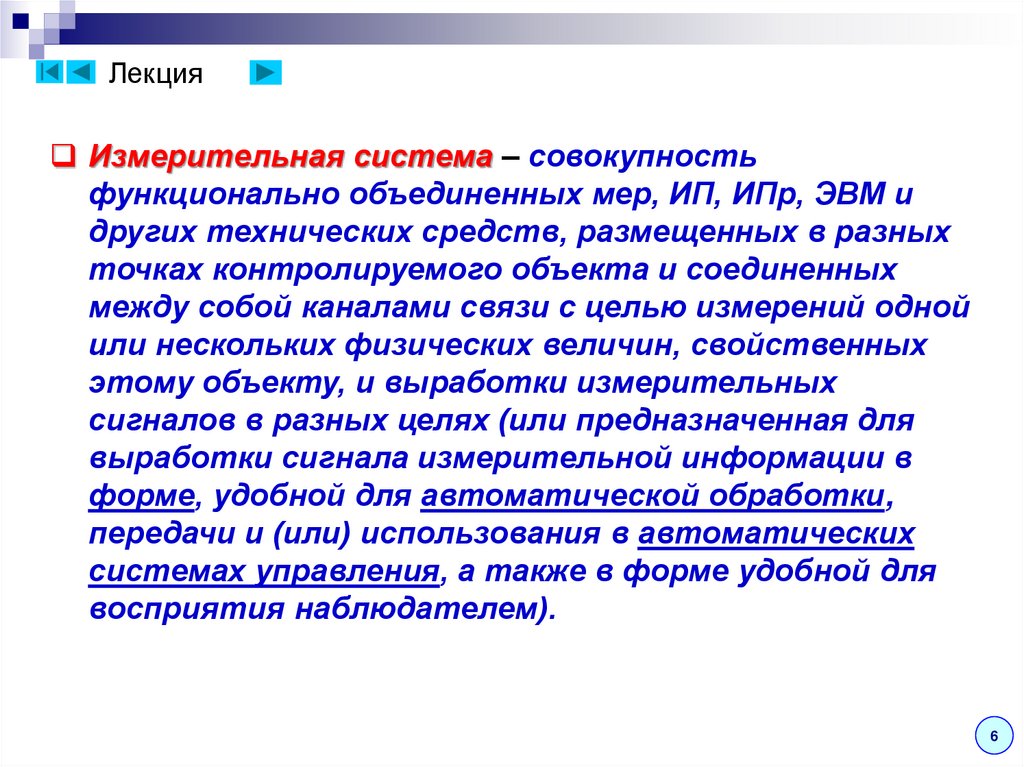 Лекция

Измерительная система – совокупность функционально объединенных мер, ИП, ИПр, ЭВМ и других технических средств, размещенных в разных точках контролируемого объекта и соединенных между собой каналами связи с целью измерений одной или нескольких физических величин, свойственных этому объекту, и выработки измерительных сигналов в разных целях (или предназначенная для выработки сигнала измерительной информации в форме, удобной для автоматической обработки, передачи и (или) использования в автоматических системах управления, а также в форме удобной для восприятия наблюдателем).

6